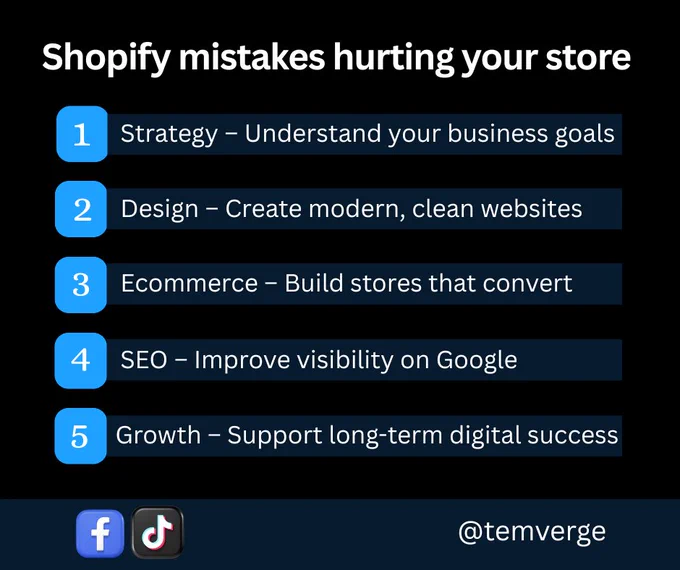 Shopify mistakes hurting your store

1 Strategy – Understand your business goals

2 Design – Create modern, clean websites

3 Ecommerce – Build stores that convert

4 SEO – Improve visibility on Google

5 Growth – Support long-term digital success

@temverge